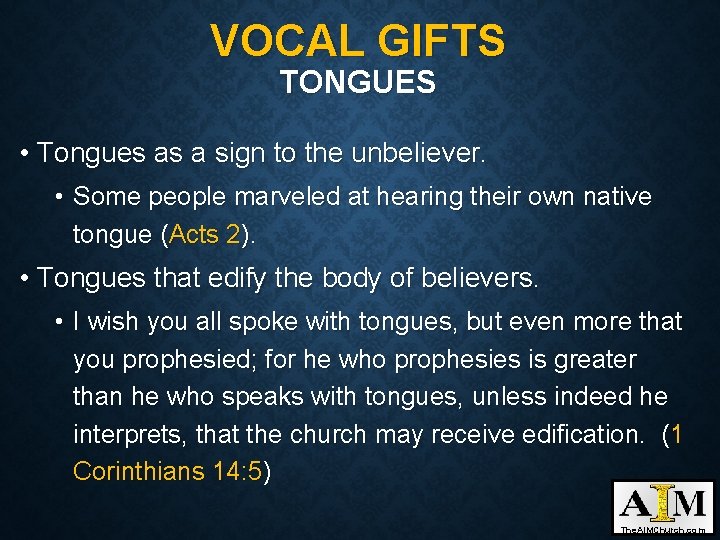 VOCAL GIFTS
TONGUES

• Tongues as a sign to the unbeliever.
• Some people marveled at hearing their own native tongue (Acts 2).

• Tongues that edify the body of believers.
• I wish you all spoke with tongues, but even more that you prophesied; for he who prophesies is greater than he who speaks with tongues, unless indeed he interprets, that the church may receive edification. (1 Corinthians 14:5)

AIM
TheAIMChurch.com